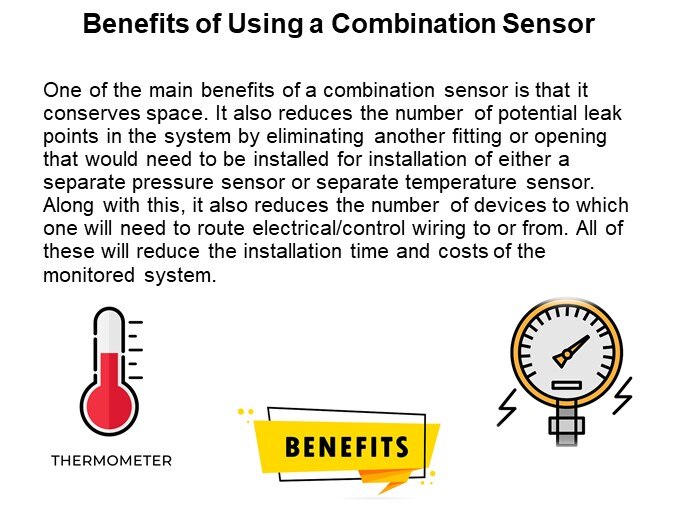 Benefits of Using a Combination Sensor

One of the main benefits of a combination sensor is that it conserves space. It also reduces the number of potential leak points in the system by eliminating another fitting or opening that would need to be installed for installation of either a separate pressure sensor or separate temperature sensor. Along with this, it also reduces the number of devices to which one will need to route electrical/control wiring to or from. All of these will reduce the installation time and costs of the monitored system.

THERMOMETER

BENEFITS